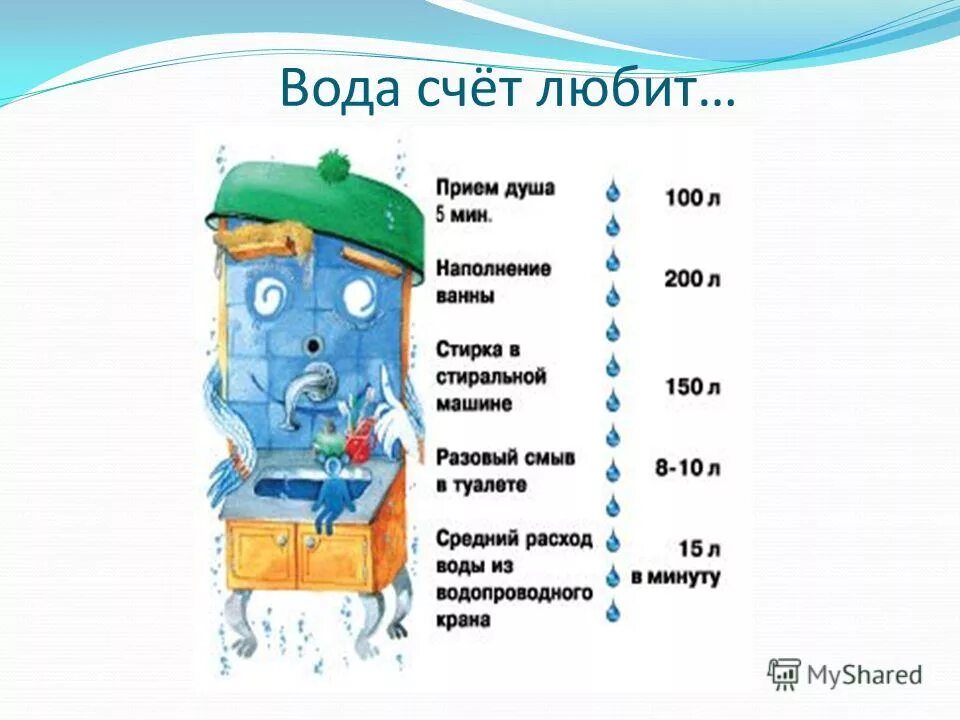 Вода счёт любит…

| | |
|---|---|
| Прием душа 5 мин. | 100 л |
| Наполнение ванны | 200 л |
| Стирка в стиральной машине | 150 л |
| Разовый смыв в туалете | 8-10 л |
| Средний расход воды из водопроводного крана | 15 л в минуту |

MyShared